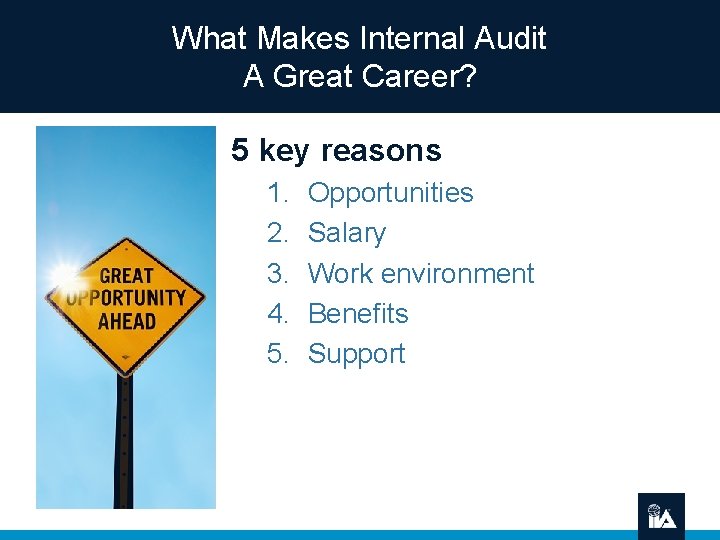 What Makes Internal Audit
A Great Career?

GREAT
OPPORTUNITY
AHEAD

5 key reasons

1. Opportunities
2. Salary
3. Work environment
4. Benefits
5. Support

IIA